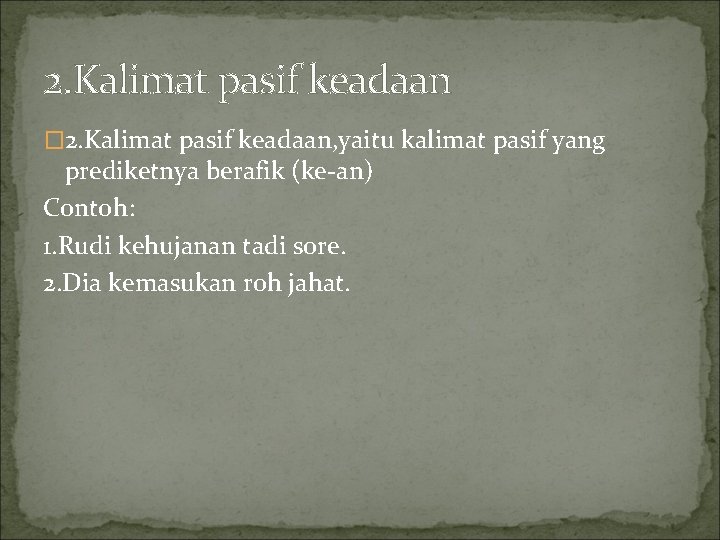 2.Kalimat pasif keadaan

2.Kalimat pasif keadaan,yaitu kalimat pasif yang prediketnya berafik (ke-an)

Contoh:

1.Rudi kehujanan tadi sore.

2.Dia kemasukan roh jahat.